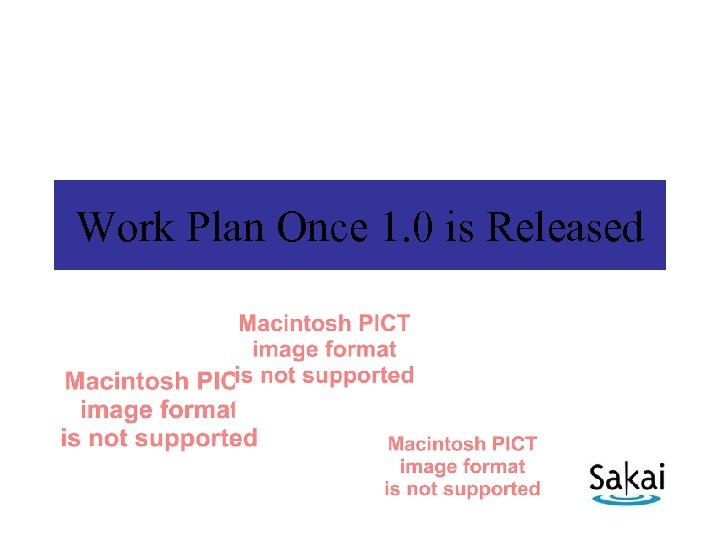 Work Plan Once 1.0 is Released

Macintosh PICT
image format
is not supported

Macintosh PIC
image format
is not supported

Macintosh PICT
image format
is not supported

Sakai